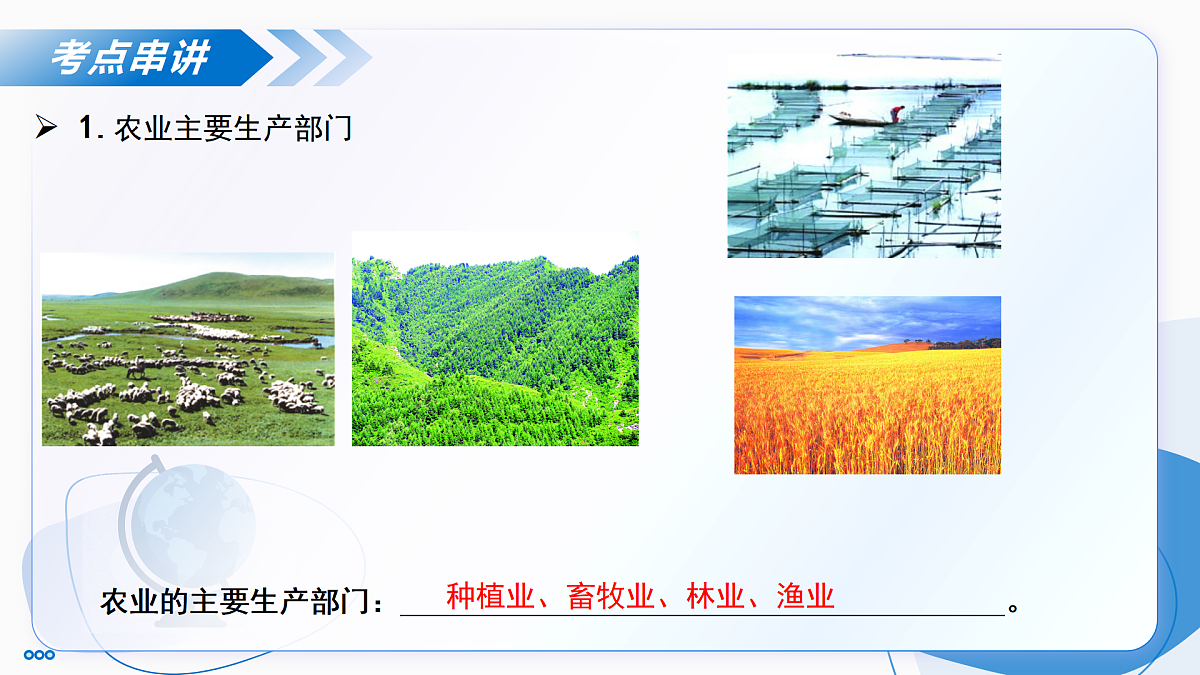 考点串讲

➢ 1. 农业主要生产部门

农业的主要生产部门：种植业、畜牧业、林业、渔业。